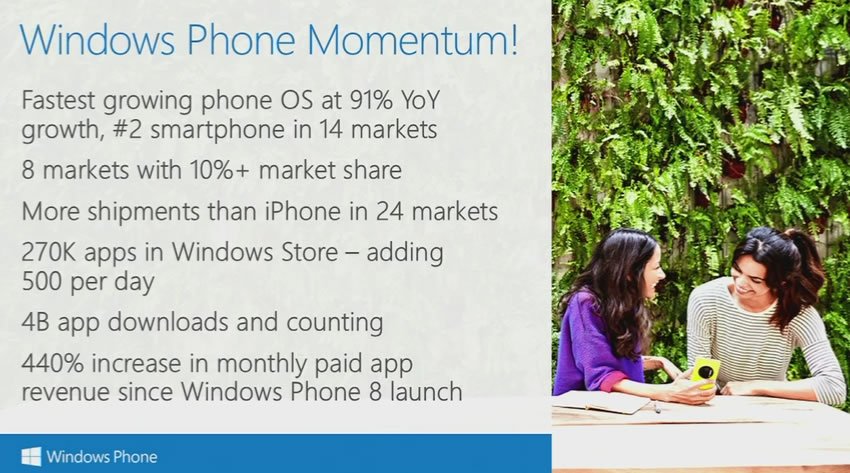 Windows Phone Momentum!

Fastest growing phone OS at 91% YoY growth, #2 smartphone in 14 markets

8 markets with 10%+ market share

More shipments than iPhone in 24 markets

270K apps in Windows Store – adding 500 per day

4B app downloads and counting

440% increase in monthly paid app revenue since Windows Phone 8 launch

Windows Phone